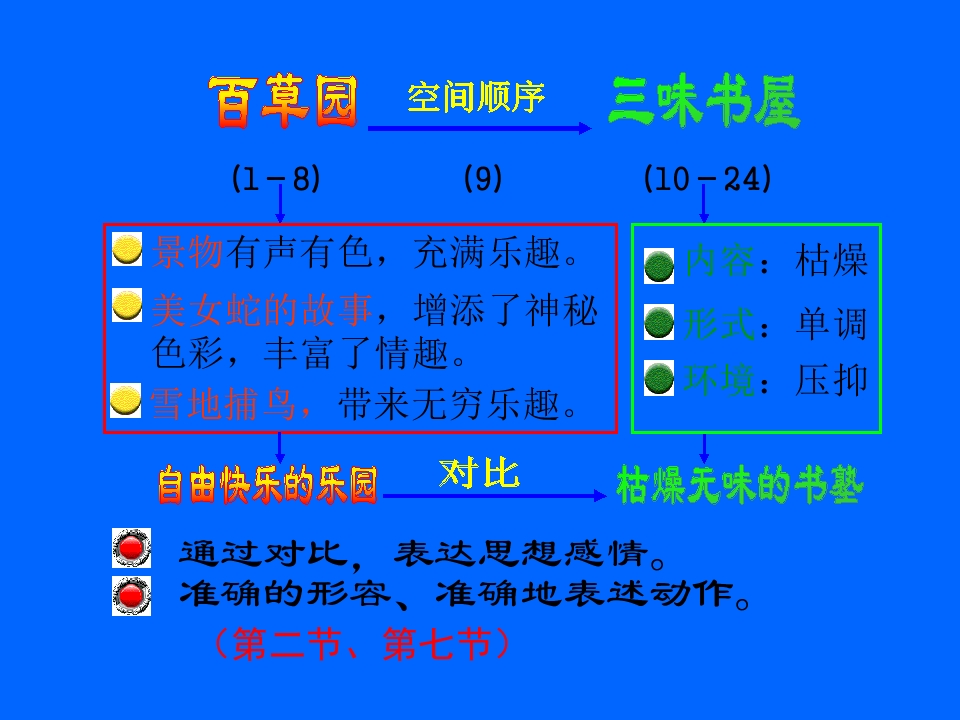 百草园 空间顺序 三味书屋

(1－8) (9) (10－24)

景物有声有色，充满乐趣。

美女蛇的故事，增添了神秘色彩，丰富了情趣。

雪地捕鸟，带来无穷乐趣。

内容：枯燥

形式：单调

环境：压抑

自由快乐的乐园 对比 枯燥无味的书塾

通过对比，表达思想感情。

准确的形容、准确地表述动作。

（第二节、第七节）